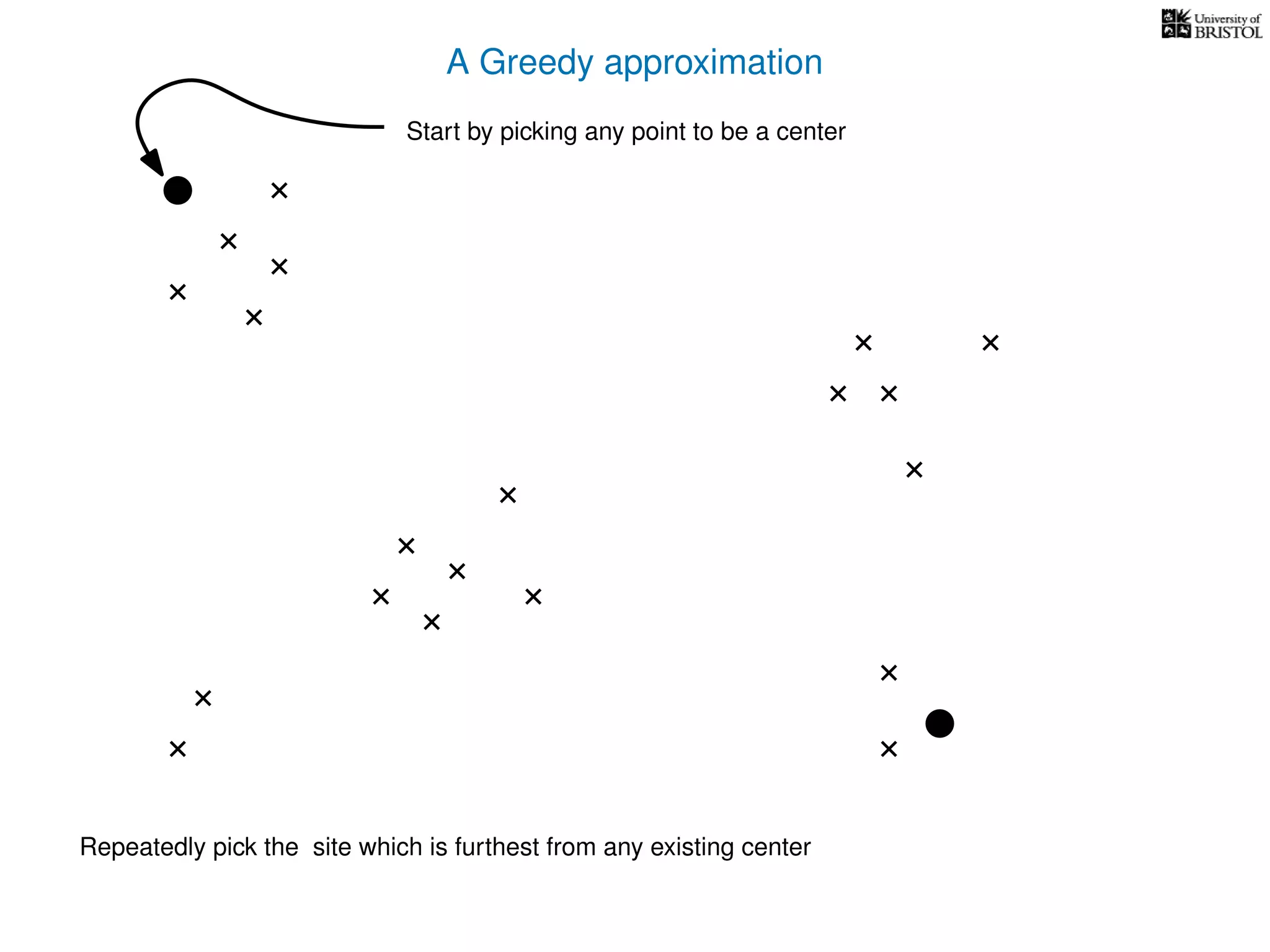 University of BRISTOL

A Greedy approximation

Start by picking any point to be a center

Repeatedly pick the site which is furthest from any existing center